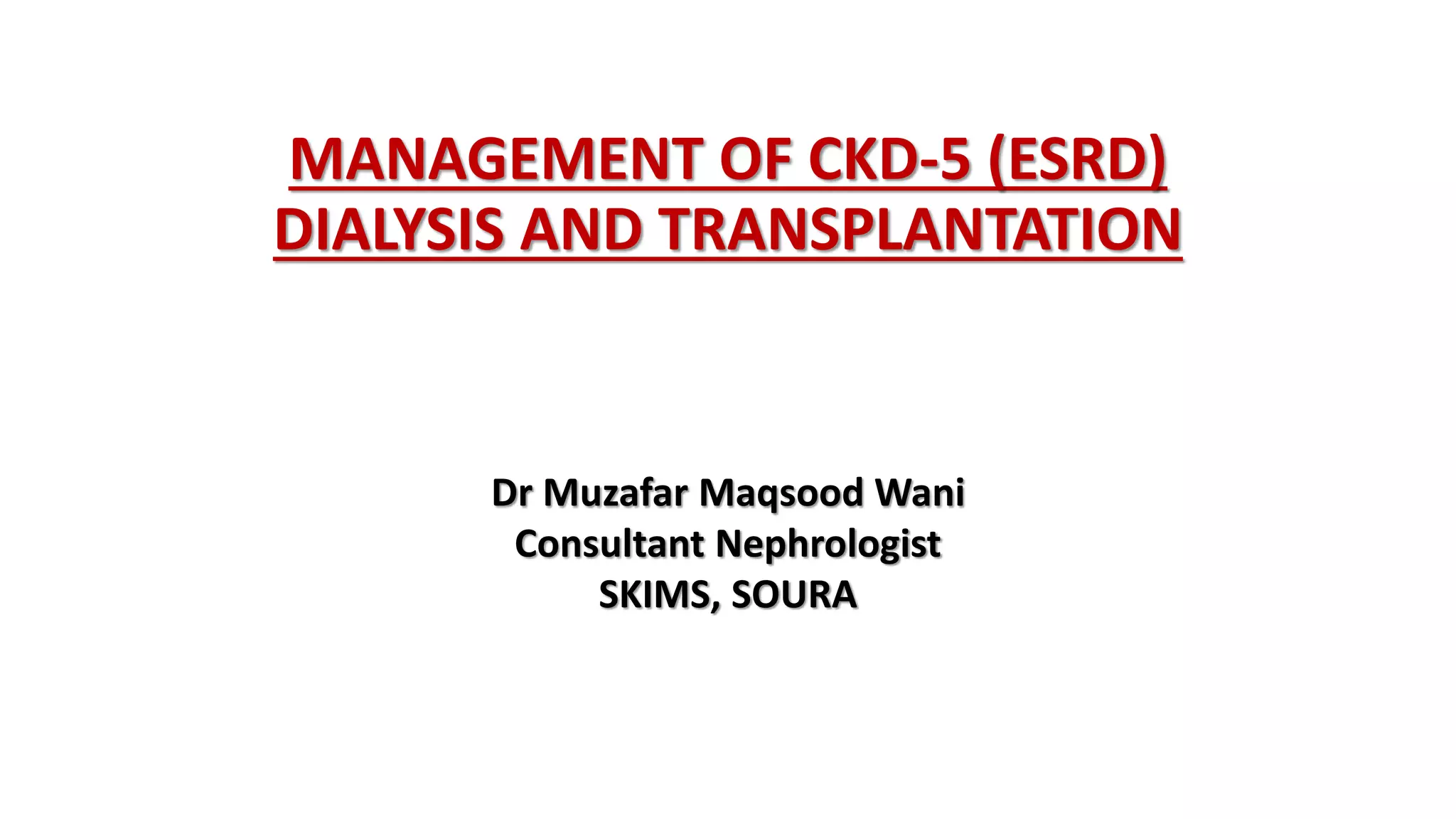 MANAGEMENT OF CKD-5 (ESRD)
DIALYSIS AND TRANSPLANTATION

Dr Muzafar Maqsood Wani
Consultant Nephrologist
SKIMS, SOURA